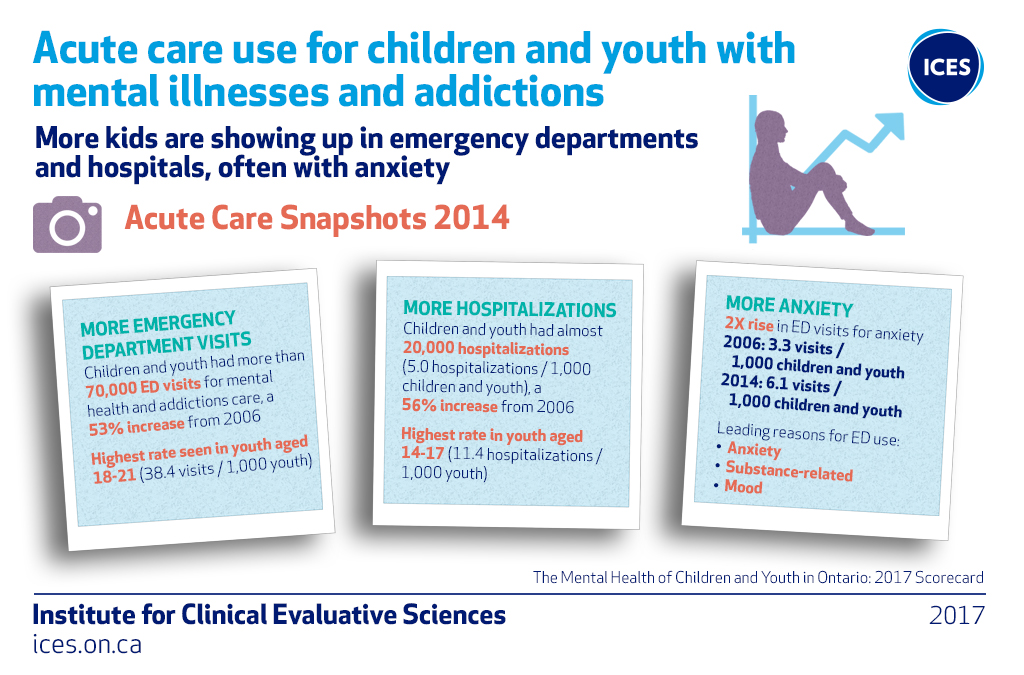 Acute care use for children and youth with mental illnesses and addictions

ICES

More kids are showing up in emergency departments and hospitals, often with anxiety

Acute Care Snapshots 2014

MORE EMERGENCY DEPARTMENT VISITS
Children and youth had more than 70,000 ED visits for mental health and addictions care, a 53% increase from 2006

Highest rate seen in youth aged 18-21 (38.4 visits / 1,000 youth)

MORE HOSPITALIZATIONS
Children and youth had almost 20,000 hospitalizations (5.0 hospitalizations / 1,000 children and youth), a 56% increase from 2006

Highest rate in youth aged 14-17 (11.4 hospitalizations / 1,000 youth)

MORE ANXIETY
2X rise in ED visits for anxiety
2006: 3.3 visits / 1,000 children and youth
2014: 6.1 visits / 1,000 children and youth

Leading reasons for ED use:
• Anxiety
• Substance-related
• Mood

The Mental Health of Children and Youth in Ontario: 2017 Scorecard

Institute for Clinical Evaluative Sciences
ices.on.ca

2017